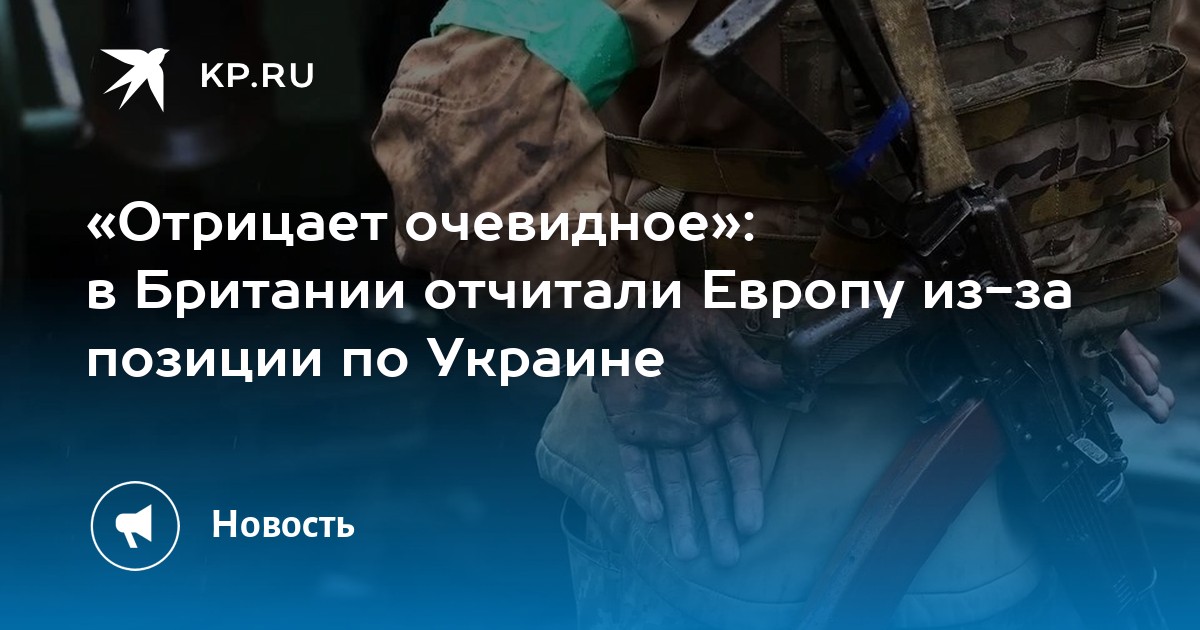 KP.RU

«Отрицает очевидное»: в Британии отчитали Европу из-за позиции по Украине

Новость